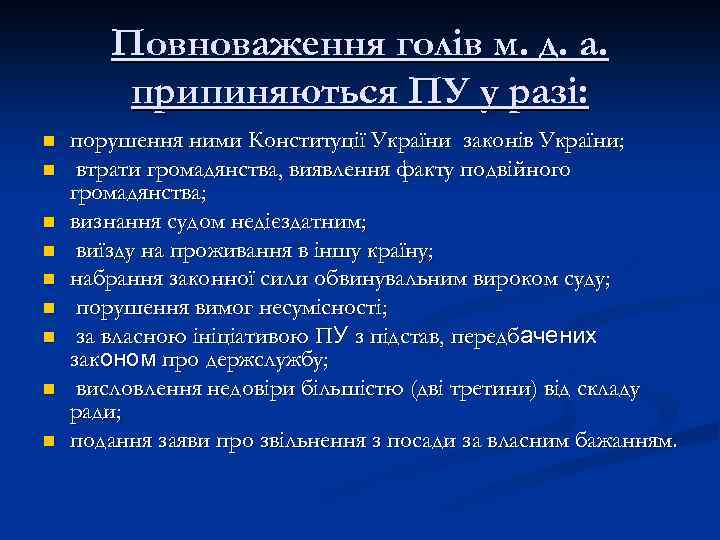 Повноваження голів м. д. а. припиняються ПУ у разі:

- порушення ними Конституції України законів України;
- втрати громадянства, виявлення факту подвійного громадянства;
- визнання судом недієздатним;
- виїзду на проживання в іншу країну;
- набрання законної сили обвинувальним вироком суду;
- порушення вимог несумісності;
- за власною ініціативою ПУ з підстав, передбачених законом про держслужбу;
- висловлення недовіри більшістю (дві третини) від складу ради;
- подання заяви про звільнення з посади за власним бажанням.